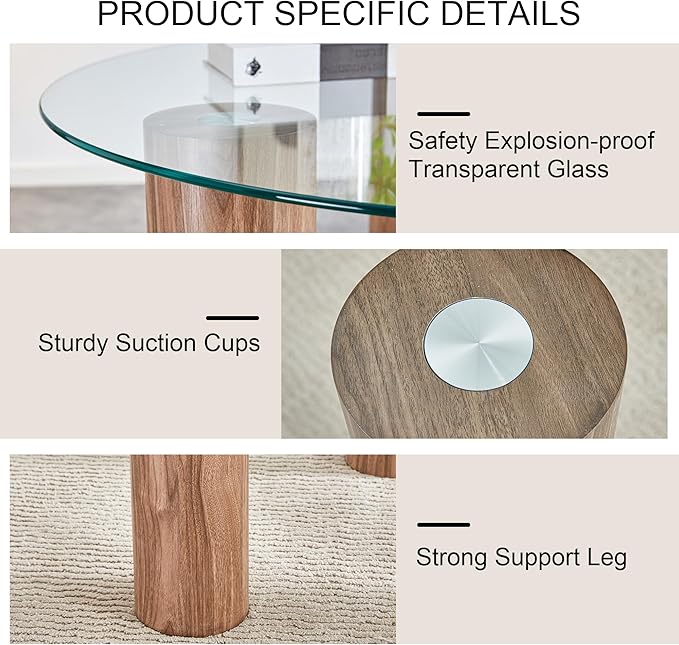 PRODUCT SPECIFIC DETAILS

Safety Explosion-proof Transparent Glass

Sturdy Suction Cups

Strong Support Leg